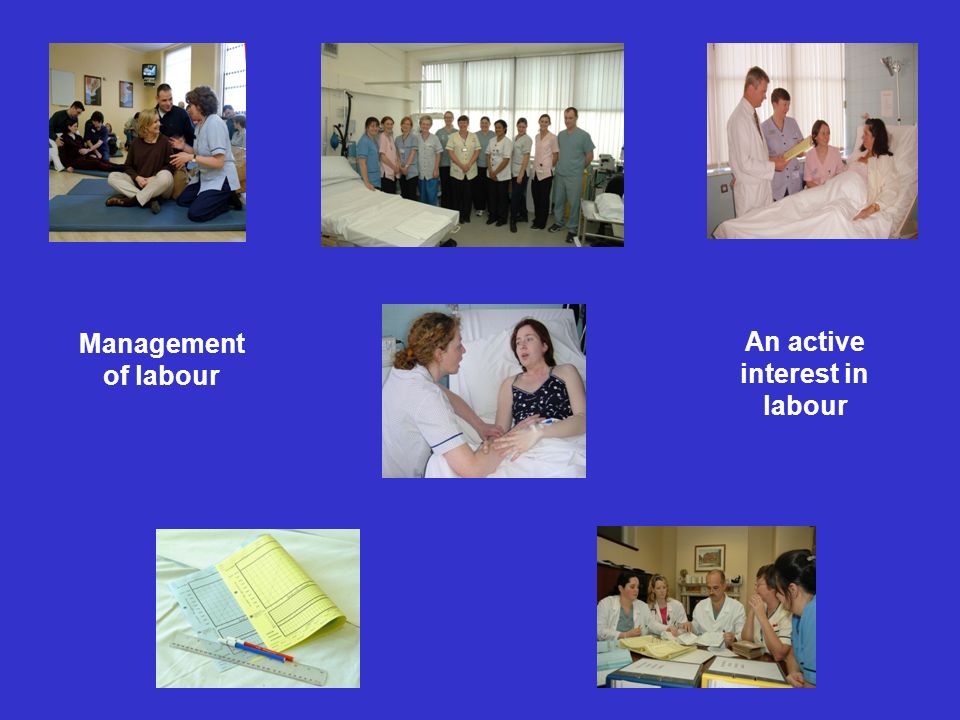 Management of labour

An active interest in labour